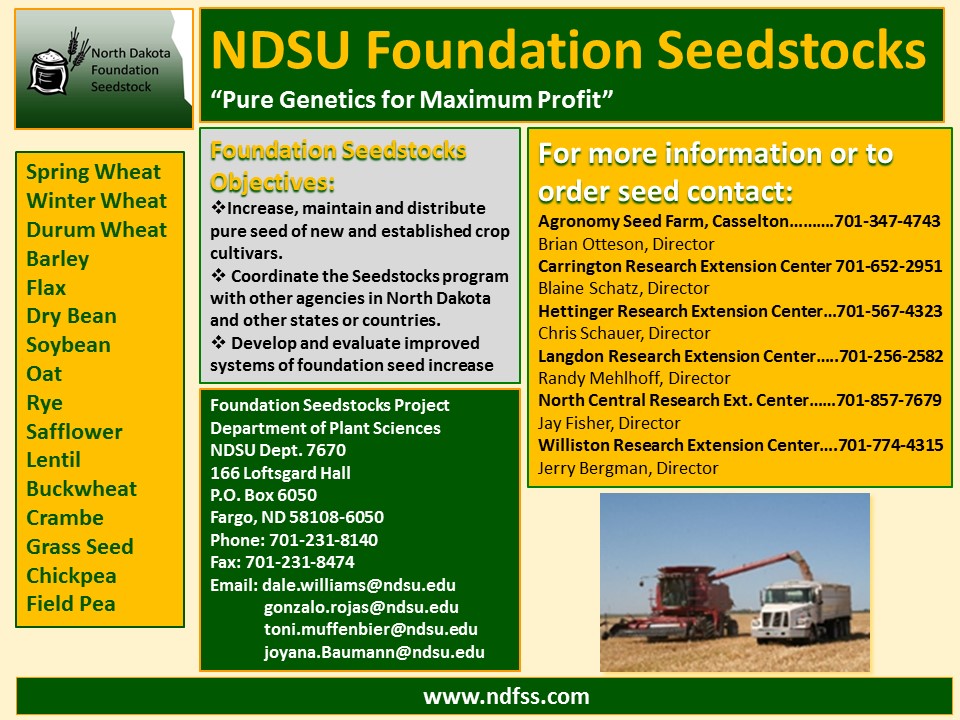 North Dakota Foundation Seedstock

NDSU Foundation Seedstocks

"Pure Genetics for Maximum Profit"

Spring Wheat
Winter Wheat
Durum Wheat
Barley
Flax
Dry Bean
Soybean
Oat
Rye
Safflower
Lentil
Buckwheat
Crambe
Grass Seed
Chickpea
Field Pea

Foundation Seedstocks Objectives:

❖Increase, maintain and distribute pure seed of new and established crop cultivars.

❖ Coordinate the Seedstocks program with other agencies in North Dakota and other states or countries.

❖ Develop and evaluate improved systems of foundation seed increase

Foundation Seedstocks Project
Department of Plant Sciences
NDSU Dept. 7670
166 Loftsgard Hall
P.O. Box 6050
Fargo, ND 58108-6050
Phone: 701-231-8140
Fax: 701-231-8474
Email: dale.williams@ndsu.edu
gonzalo.rojas@ndsu.edu
toni.muffenbier@ndsu.edu
joyana.Baumann@ndsu.edu

For more information or to order seed contact:

Agronomy Seed Farm, Casselton……….701-347-4743
Brian Otteson, Director
Carrington Research Extension Center 701-652-2951
Blaine Schatz, Director
Hettinger Research Extension Center…701-567-4323
Chris Schauer, Director
Langdon Research Extension Center…..701-256-2582
Randy Mehlhoff, Director
North Central Research Ext. Center……701-857-7679
Jay Fisher, Director
Williston Research Extension Center….701-774-4315
Jerry Bergman, Director

www.ndfss.com